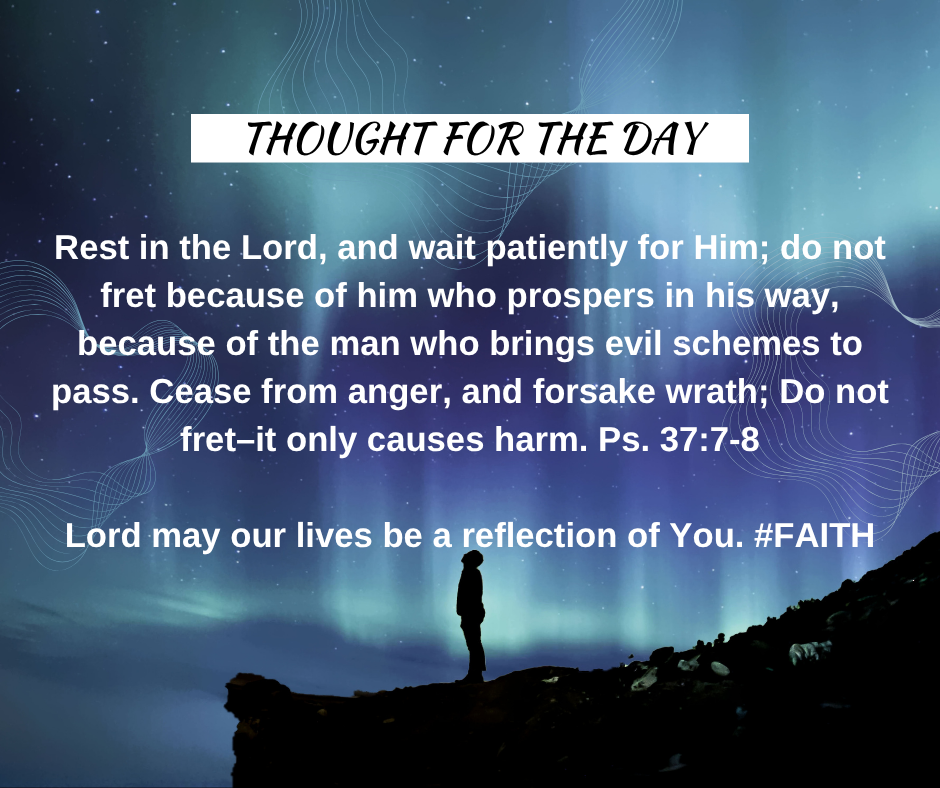 THOUGHT FOR THE DAY

Rest in the Lord, and wait patiently for Him; do not fret because of him who prospers in his way, because of the man who brings evil schemes to pass. Cease from anger, and forsake wrath; Do not fret–it only causes harm. Ps. 37:7-8

Lord may our lives be a reflection of You. #FAITH